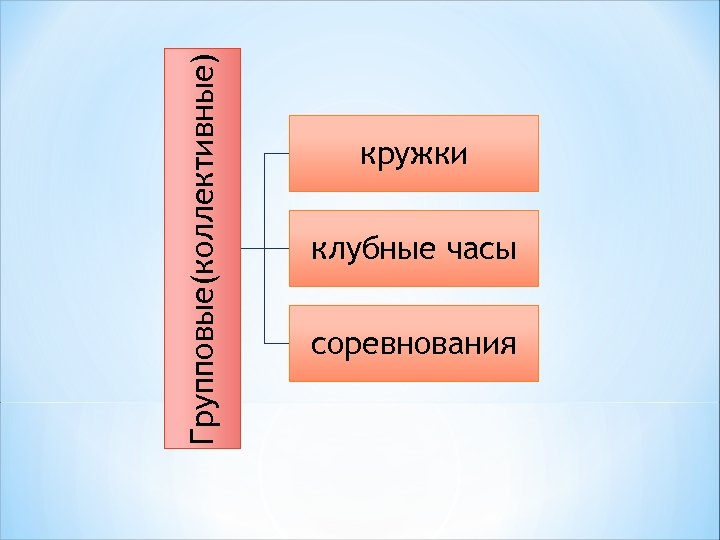 Групповые(коллективные)

кружки

клубные часы

соревнования